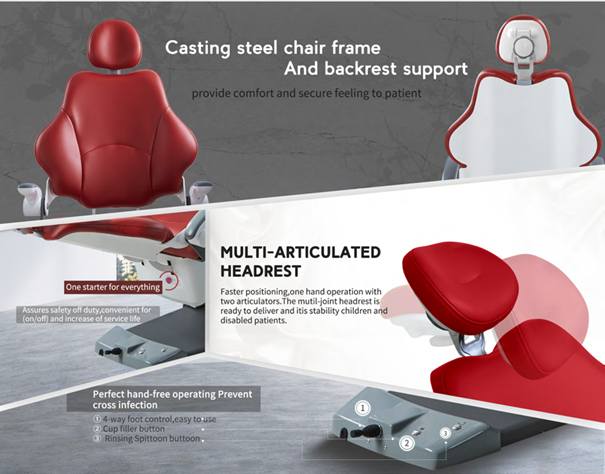 Casting steel chair frame
And backrest support
provide comfort and secure feeling to patient

One starter for everything

Assures safety off duty,convenient for (on/off) and increase of service life

MULTI-ARTICULATED HEADREST

Faster positioning,one hand operation with two articulators.The mutil-joint headrest is ready to deliver and itis stability children and disabled patients.

Perfect hand-free operating Prevent cross infection

① 4-way foot control,easy to use
② Cup filler button
③ Rinsing Spittoon buttoon

1
2
3